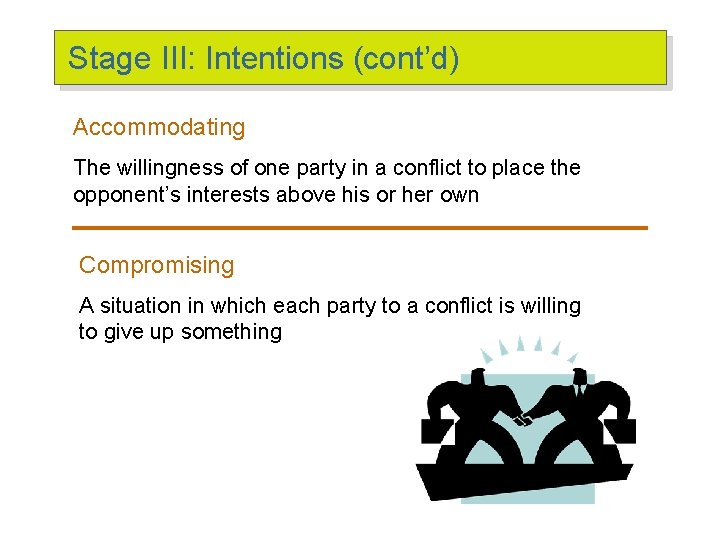 Stage III: Intentions (cont'd)

Accommodating

The willingness of one party in a conflict to place the opponent's interests above his or her own

Compromising

A situation in which each party to a conflict is willing to give up something